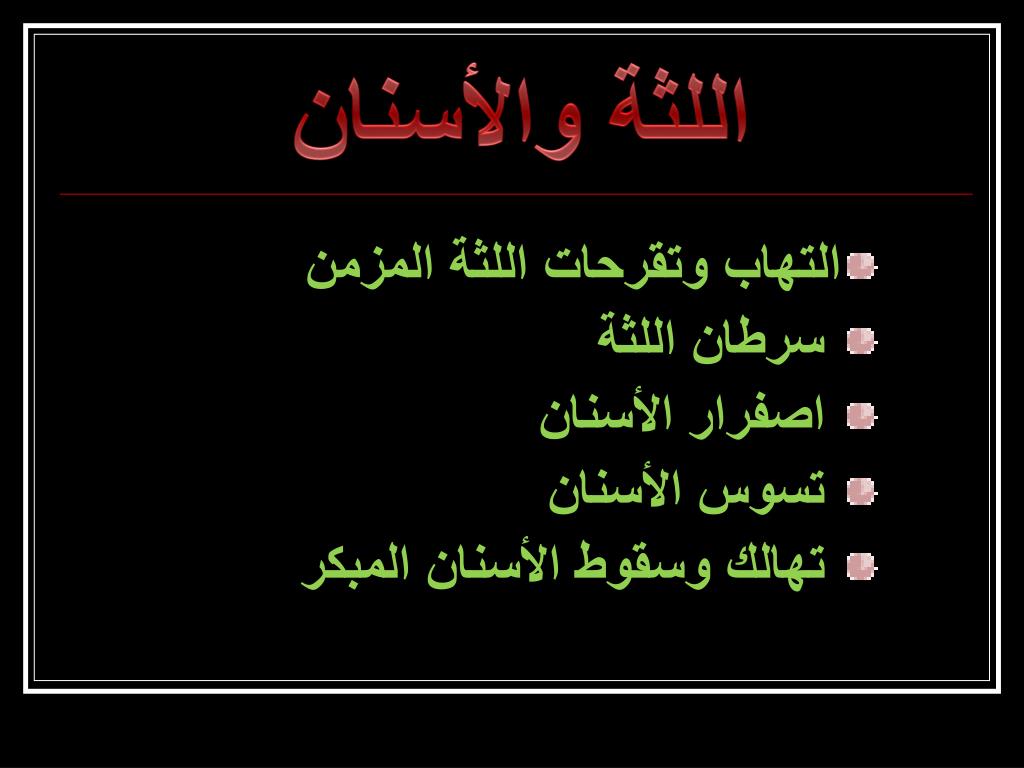 اللثة والأسنان

التهاب وتقرحات اللثة المزمن
سرطان اللثة
اصفرار الأسنان
تسوس الأسنان
تهالك وسقوط الأسنان المبكر